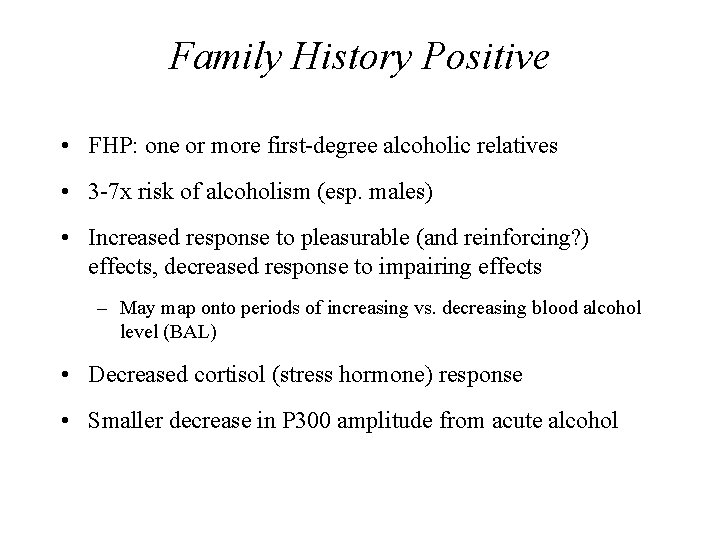 Family History Positive

• FHP: one or more first-degree alcoholic relatives

• 3-7x risk of alcoholism (esp. males)

• Increased response to pleasurable (and reinforcing?) effects, decreased response to impairing effects

– May map onto periods of increasing vs. decreasing blood alcohol level (BAL)

• Decreased cortisol (stress hormone) response

• Smaller decrease in P300 amplitude from acute alcohol